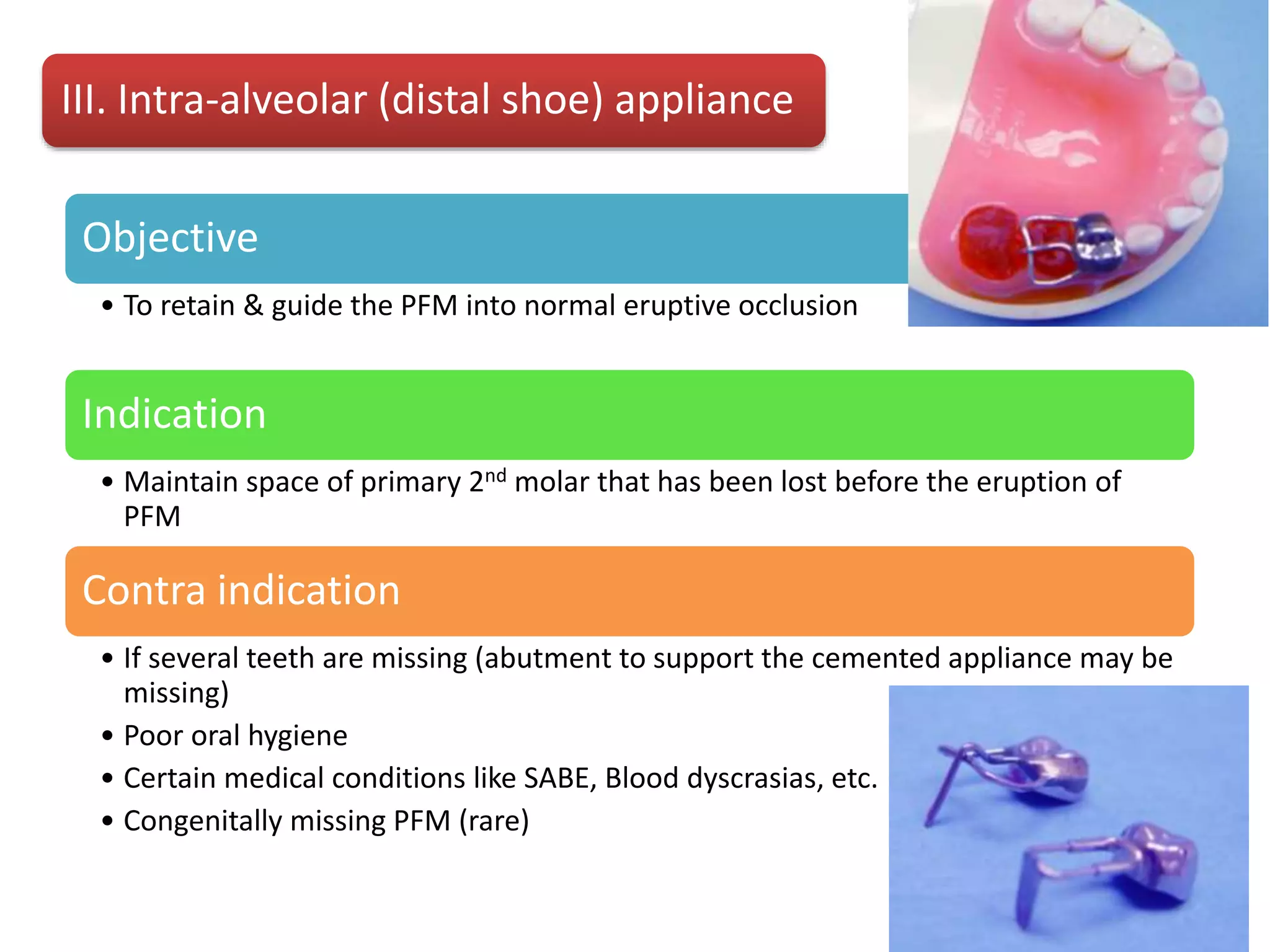 III. Intra-alveolar (distal shoe) appliance

Objective

• To retain & guide the PFM into normal eruptive occlusion

Indication

• Maintain space of primary 2$^{nd}$ molar that has been lost before the eruption of PFM

Contra indication

• If several teeth are missing (abutment to support the cemented appliance may be missing)
• Poor oral hygiene
• Certain medical conditions like SABE, Blood dyscrasias, etc.
• Congenitally missing PFM (rare)